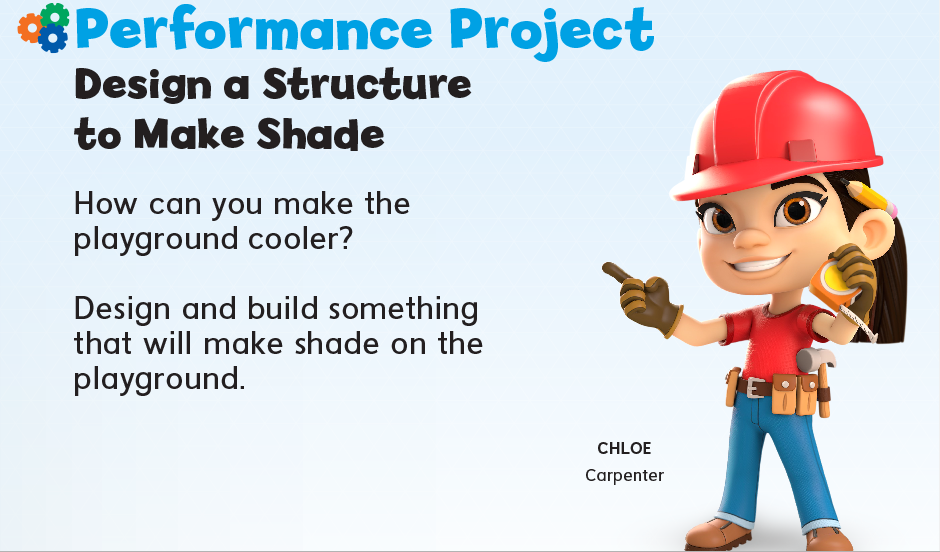 Performance Project

Design a Structure to Make Shade

How can you make the playground cooler?

Design and build something that will make shade on the playground.

CHLOE
Carpenter